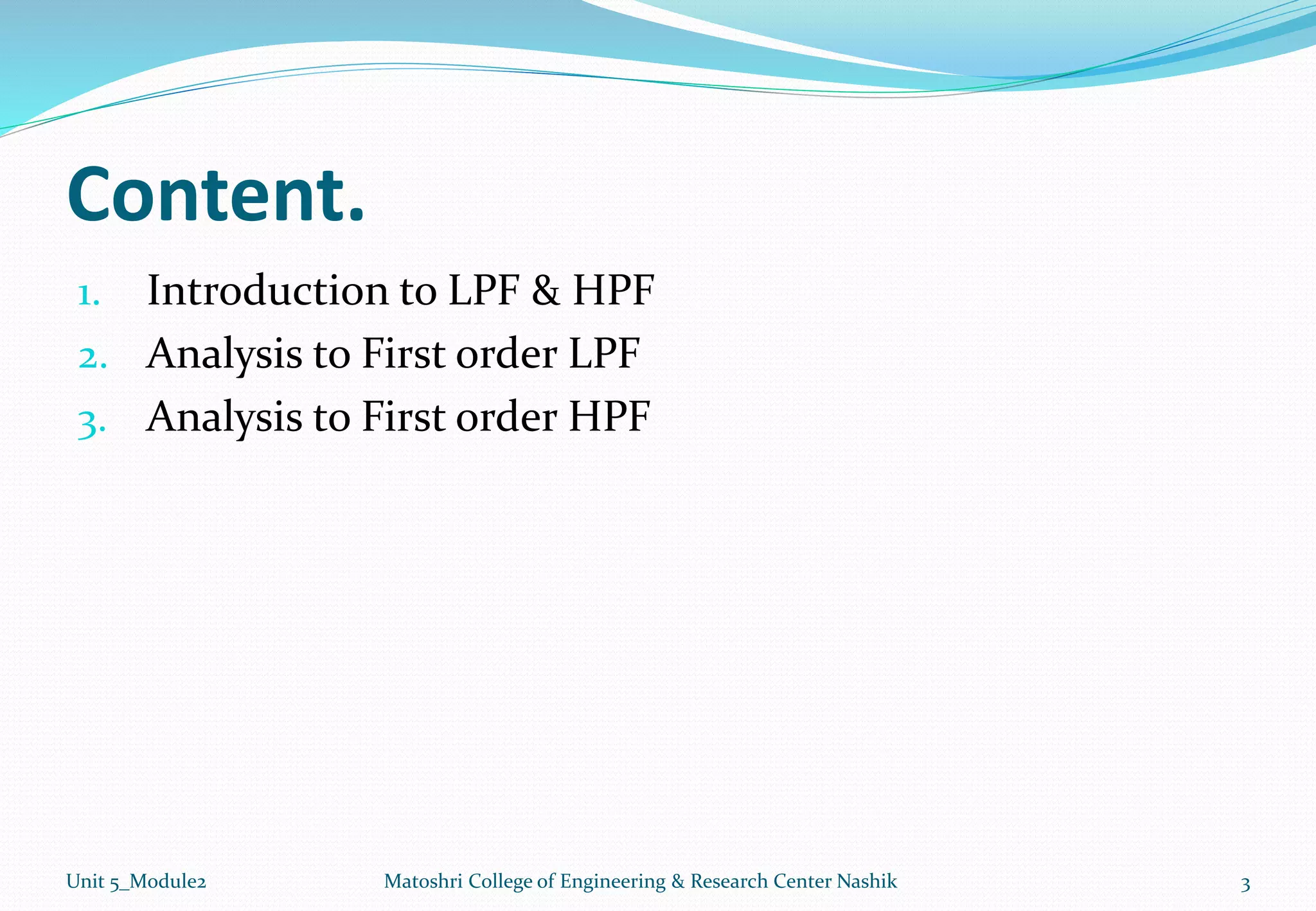 Content.

1. Introduction to LPF & HPF
2. Analysis to First order LPF
3. Analysis to First order HPF

Unit 5_Module2 Matoshri College of Engineering & Research Center Nashik 3